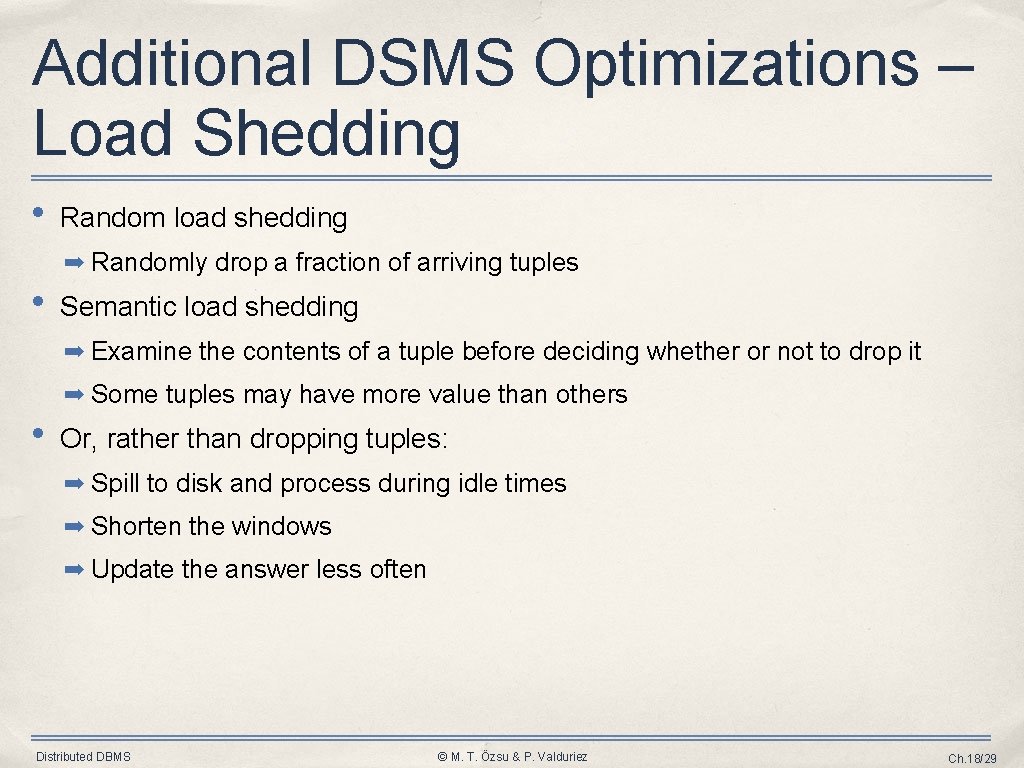 Additional DSMS Optimizations – Load Shedding

• Random load shedding
  ➡ Randomly drop a fraction of arriving tuples
• Semantic load shedding
  ➡ Examine the contents of a tuple before deciding whether or not to drop it
  ➡ Some tuples may have more value than others
• Or, rather than dropping tuples:
  ➡ Spill to disk and process during idle times
  ➡ Shorten the windows
  ➡ Update the answer less often

Distributed DBMS © M. T. Özsu & P. Valduriez Ch.18/29